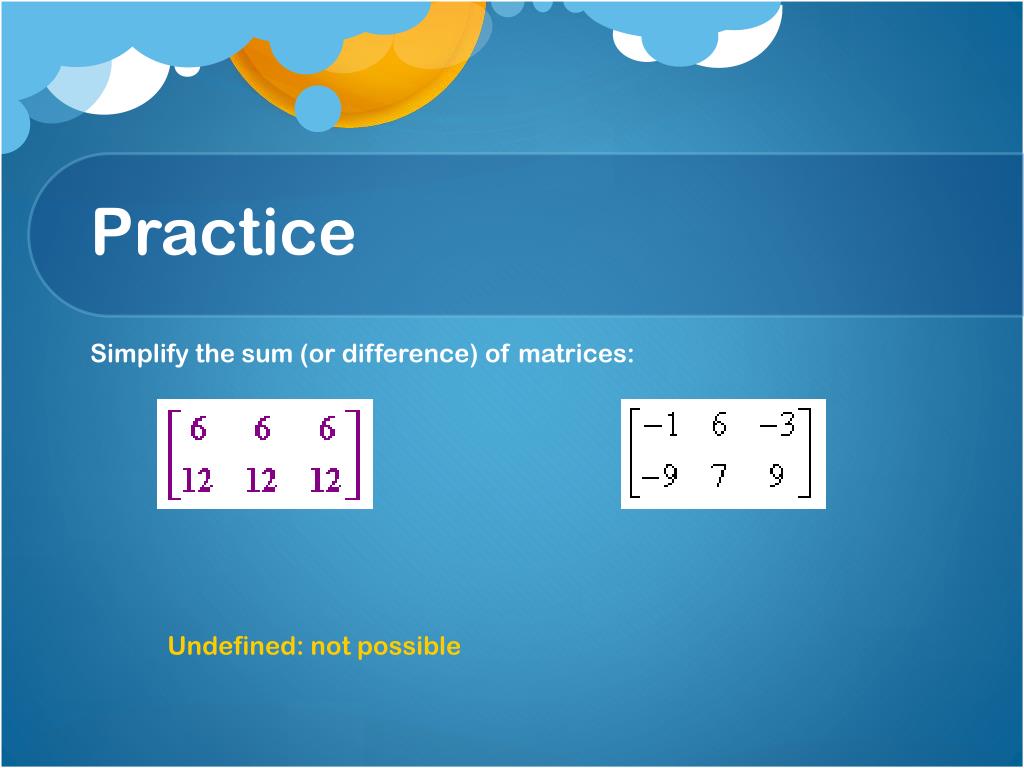 Practice

Simplify the sum (or difference) of matrices:

$\begin{bmatrix} 6 & 6 & 6 \\ 12 & 12 & 12 \end{bmatrix}$

$\begin{bmatrix} -1 & 6 & -3 \\ -9 & 7 & 9 \end{bmatrix}$

Undefined: not possible